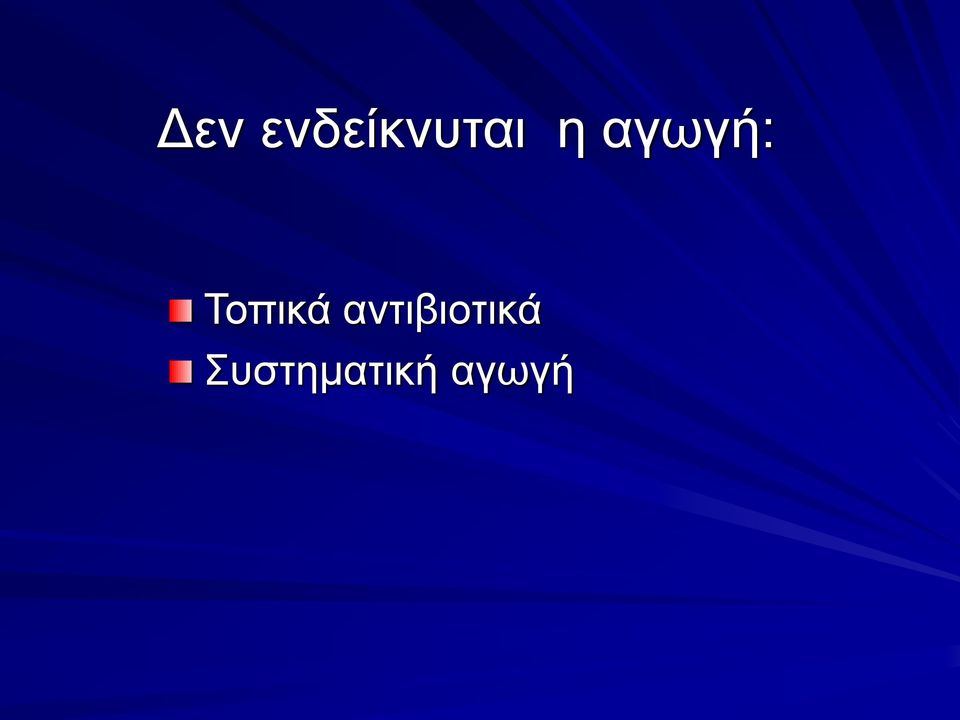 Δεν ενδείκνυται η αγωγή:

Τοπικά αντιβιοτικά
Συστηματική αγωγή